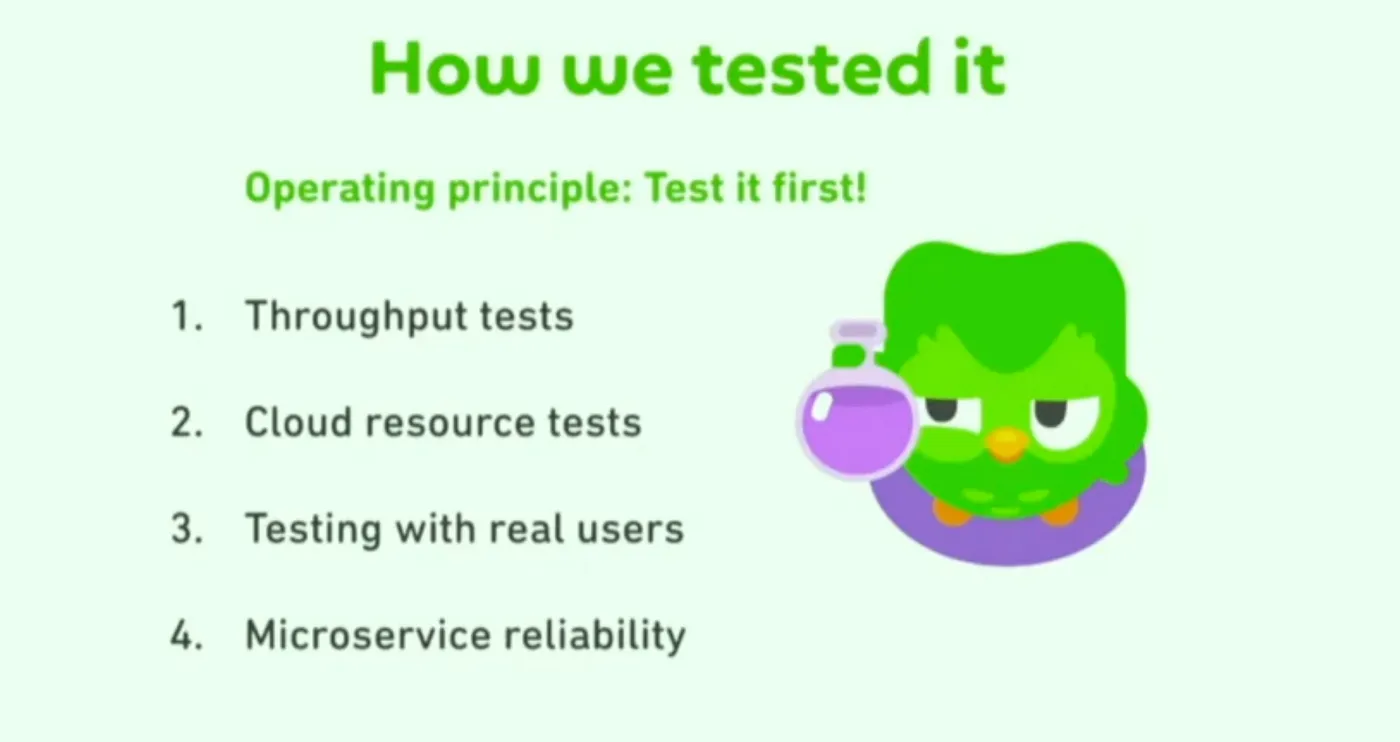 How we tested it

Operating principle: Test it first!

1. Throughput tests
2. Cloud resource tests
3. Testing with real users
4. Microservice reliability